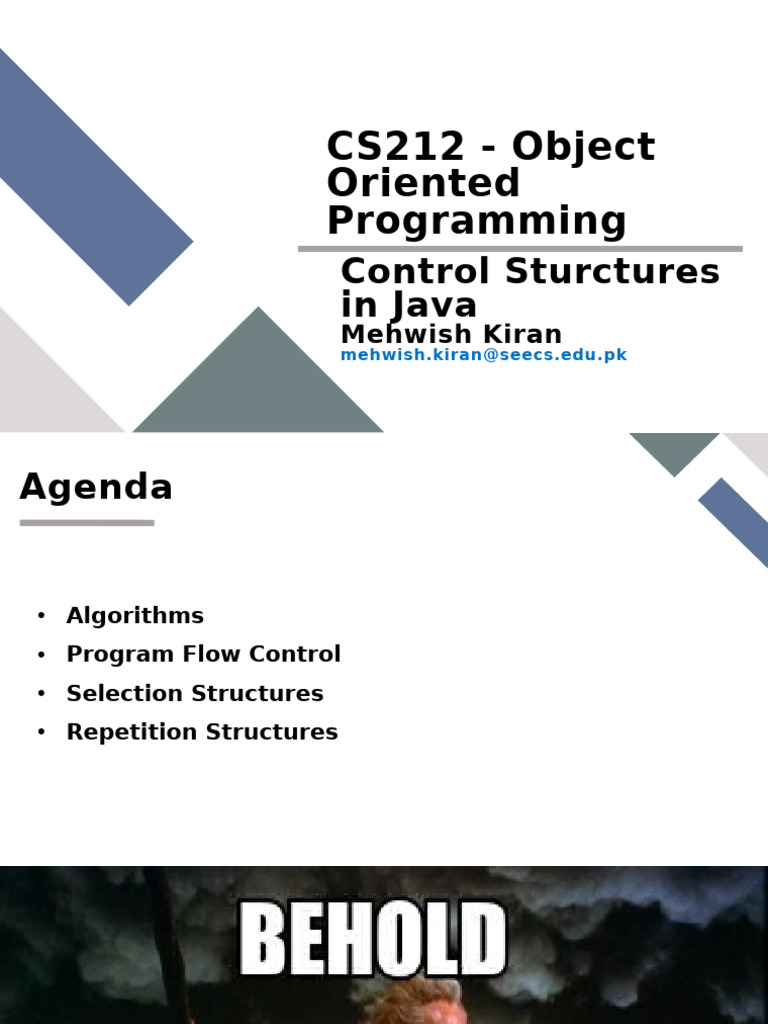 CS212 - Object Oriented Programming

Control Sturctures in Java
Mehwish Kiran
mehwish.kiran@seecs.edu.pk

Agenda

• Algorithms
• Program Flow Control
• Selection Structures
• Repetition Structures

BEHOLD